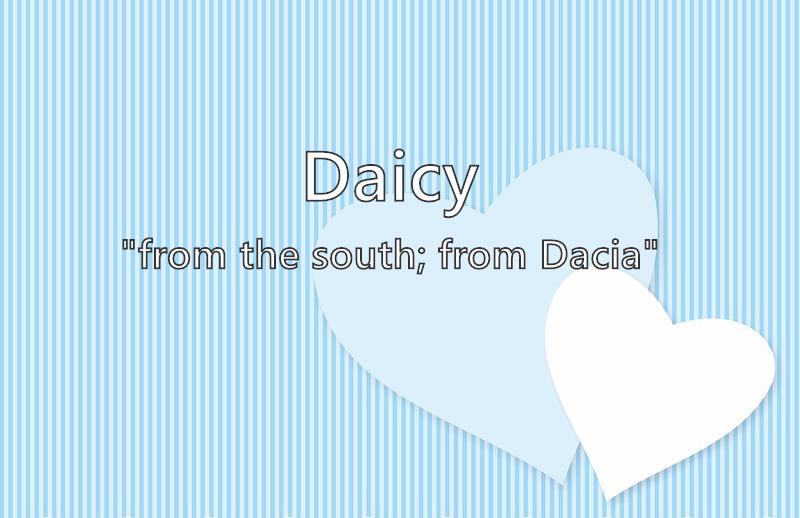 Daicy

"from the south; from Dacia"